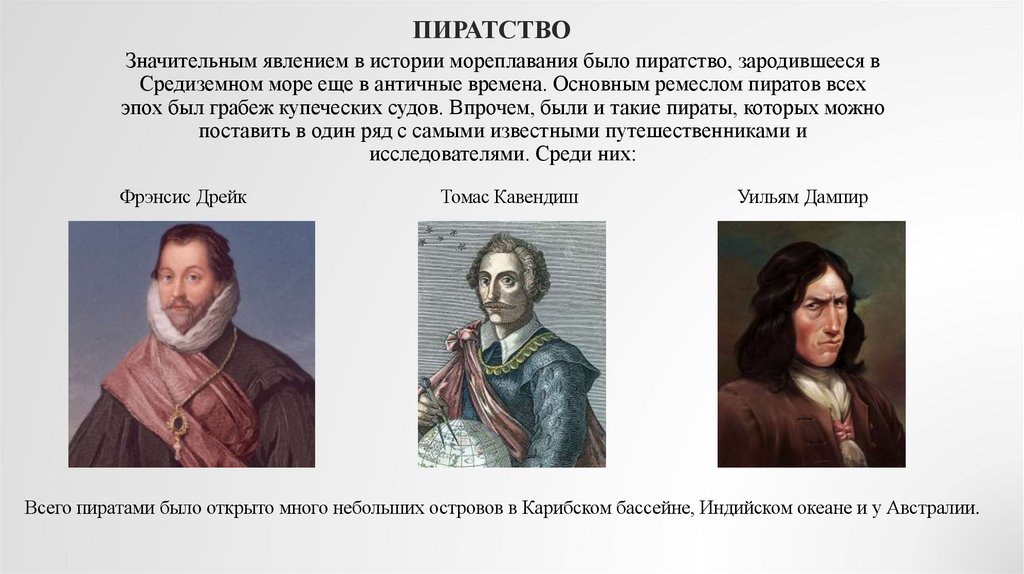 ПИРАТСТВО

Значительным явлением в истории мореплавания было пиратство, зародившееся в Средиземном море еще в античные времена. Основным ремеслом пиратов всех эпох был грабеж купеческих судов. Впрочем, были и такие пираты, которых можно поставить в один ряд с самыми известными путешественниками и исследователями. Среди них:

Фрэнсис Дрейк

Томас Кавендиш

Уильям Дампир

Всего пиратами было открыто много небольших островов в Карибском бассейне, Индийском океане и у Австралии.